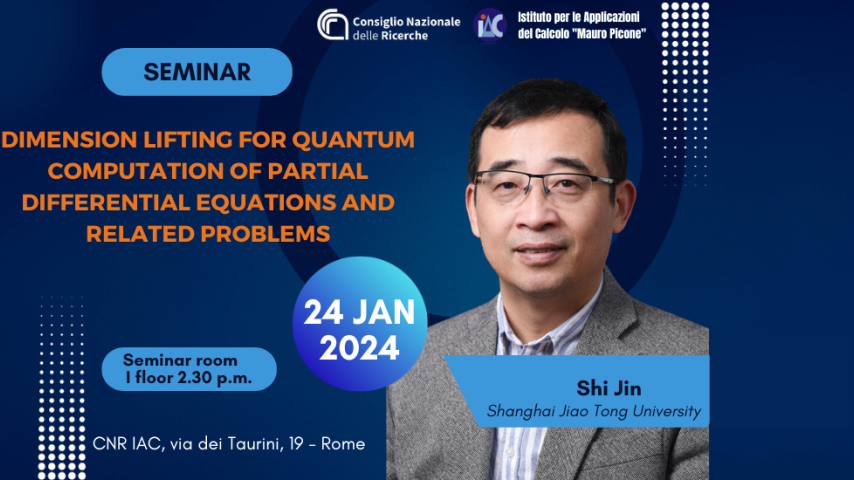 Consiglio Nazionale delle Ricerche

IAC Istituto per le Applicazioni del Calcolo "Mauro Picone"

SEMINAR

DIMENSION LIFTING FOR QUANTUM COMPUTATION OF PARTIAL DIFFERENTIAL EQUATIONS AND RELATED PROBLEMS

24 JAN 2024

Seminar room I floor 2.30 p.m.

Shi Jin
Shanghai Jiao Tong University

CNR IAC, via dei Taurini, 19 - Rome